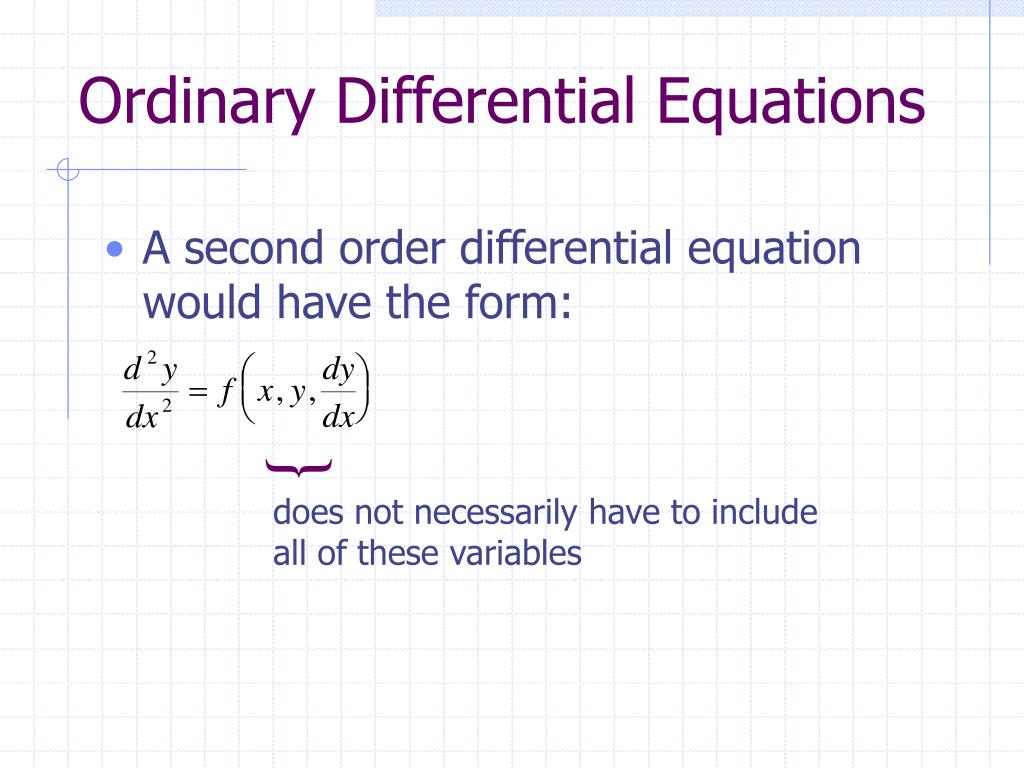 Ordinary Differential Equations

• A second order differential equation would have the form:

$\frac{d^2y}{dx^2} = f\left(x, y, \frac{dy}{dx}\right)$

does not necessarily have to include all of these variables